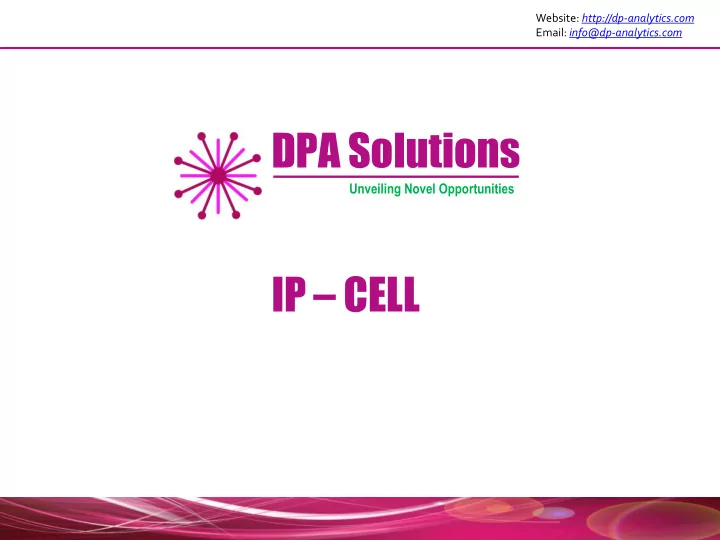 Website: http://dp-analytics.com
Email: info@dp-analytics.com

DPA Solutions
Unveiling Novel Opportunities

IP – CELL